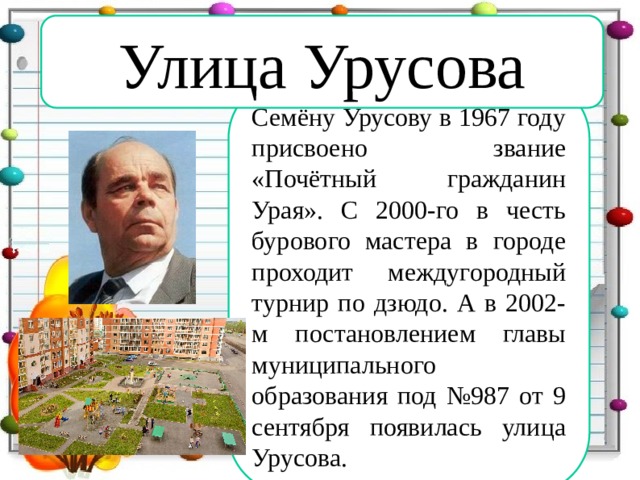 Улица Урусова

Семёну Урусову в 1967 году присвоено звание «Почётный гражданин Урая». С 2000-го в честь бурового мастера в городе проходит междугородный турнир по дзюдо. А в 2002-м постановлением главы муниципального образования под №987 от 9 сентября появилась улица Урусова.